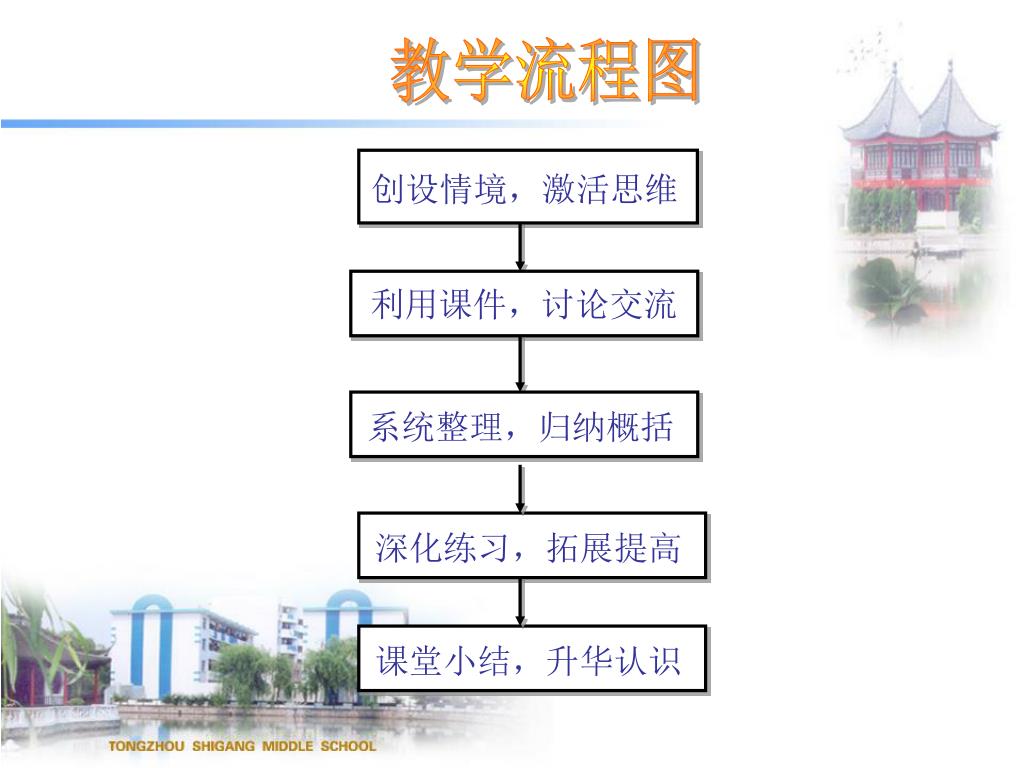 教学流程图

创设情境，激活思维

利用课件，讨论交流

系统整理，归纳概括

深化练习，拓展提高

课堂小结，升华认识

TONGZHOU SHIGANG MIDDLE SCHOOL